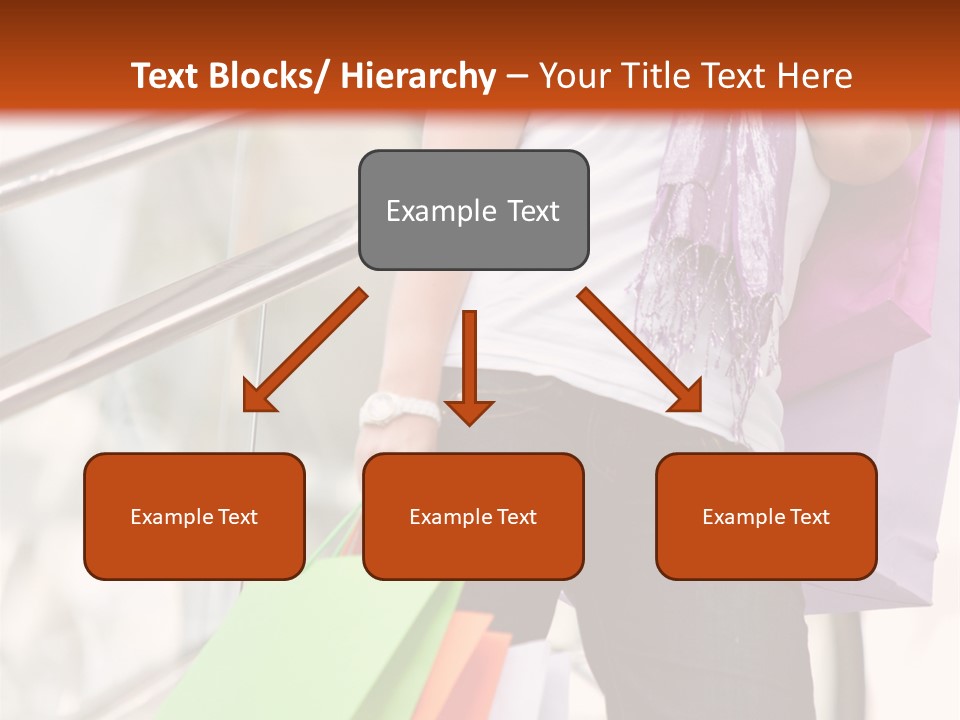 Text Blocks/ Hierarchy – Your Title Text Here

Example Text

Example Text

Example Text

Example Text